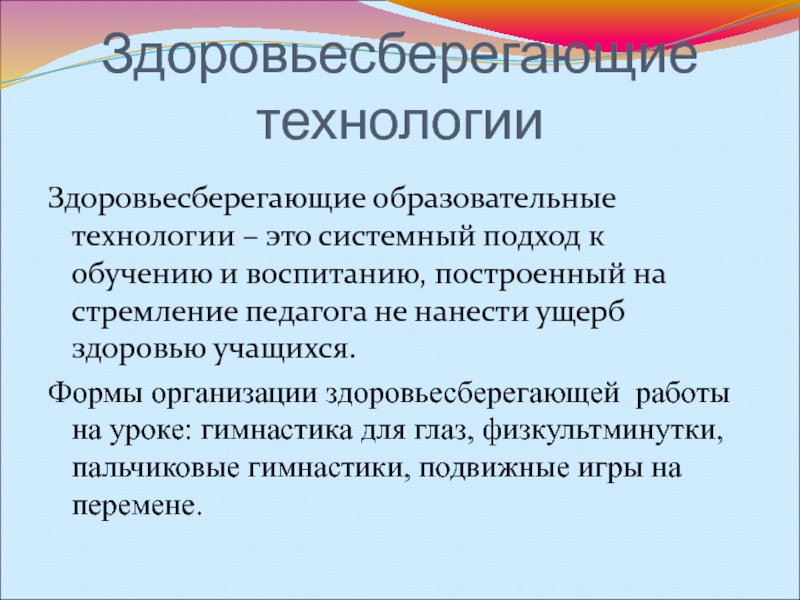 Здоровьесберегающие технологии

Здоровьесберегающие образовательные технологии – это системный подход к обучению и воспитанию, построенный на стремление педагога не нанести ущерб здоровью учащихся.

Формы организации здоровьесберегающей работы на уроке: гимнастика для глаз, физкультминутки, пальчиковые гимнастики, подвижные игры на перемене.